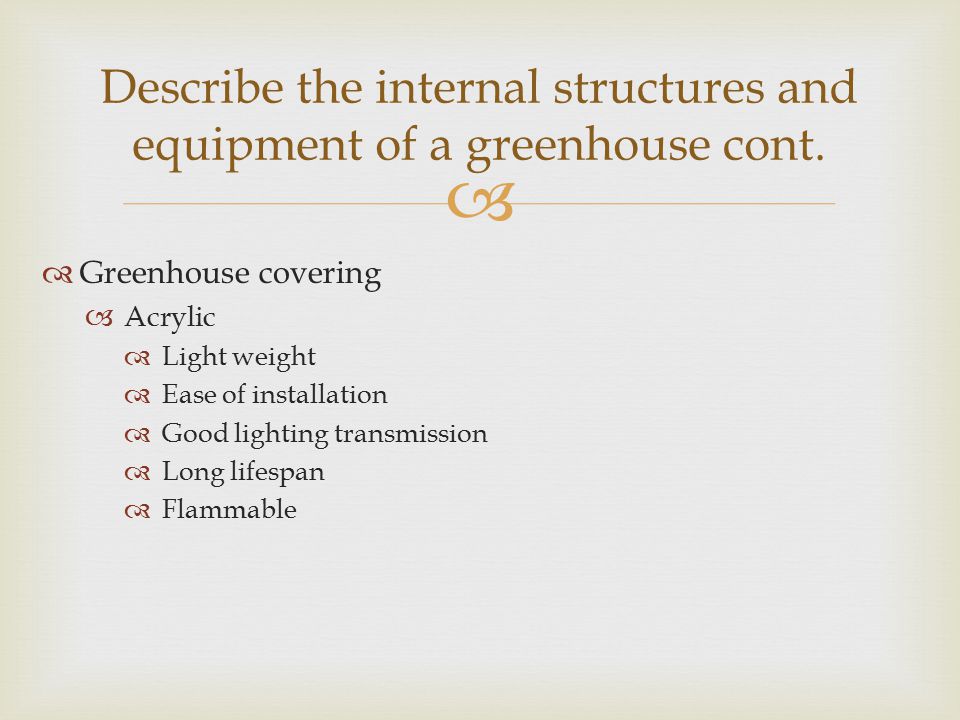 Describe the internal structures and equipment of a greenhouse cont.

Greenhouse covering
Acrylic
Light weight
Ease of installation
Good lighting transmission
Long lifespan
Flammable